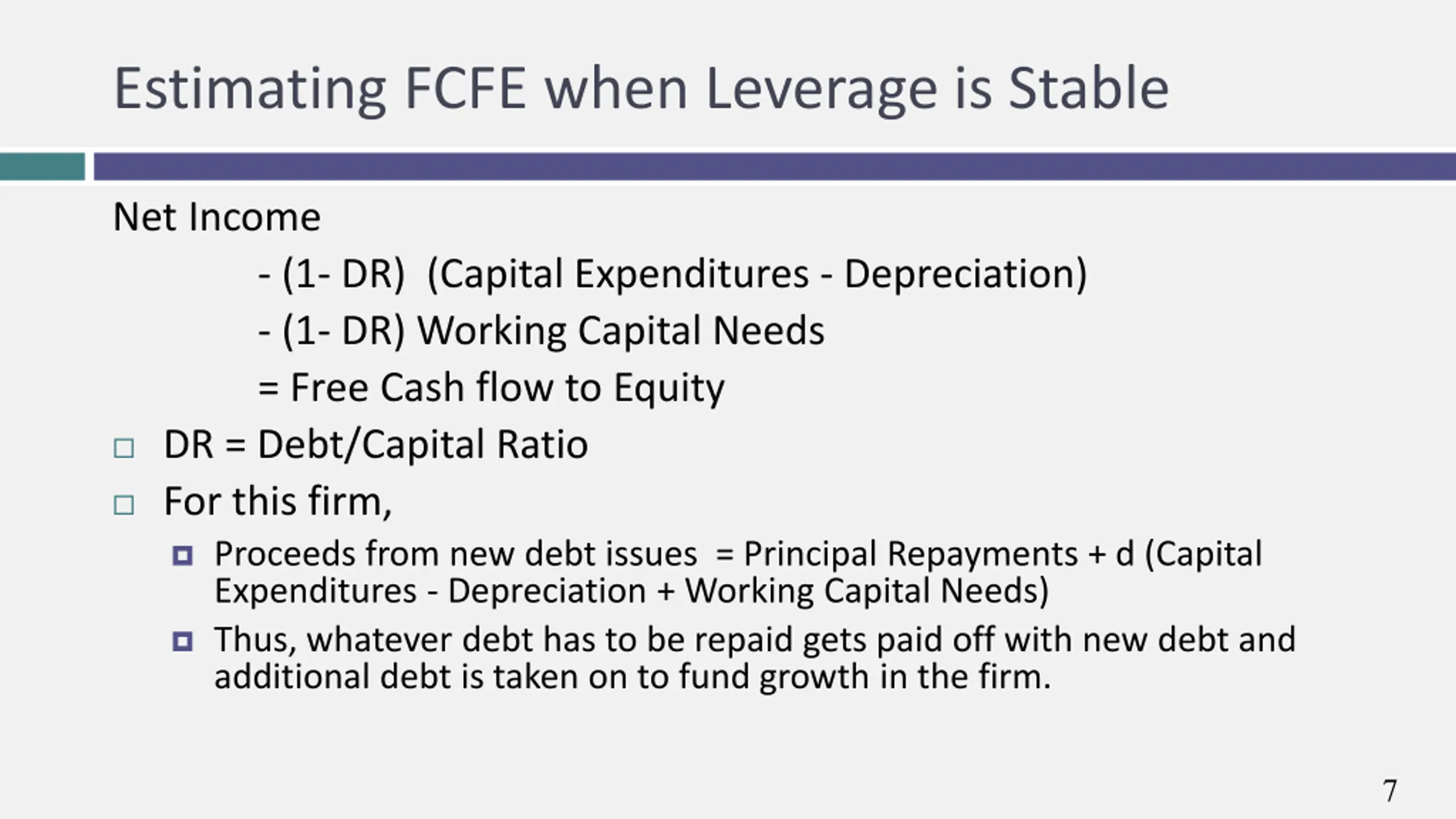 Estimating FCFE when Leverage is Stable

Net Income

- (1- DR) (Capital Expenditures - Depreciation)

- (1- DR) Working Capital Needs

= Free Cash flow to Equity

DR = Debt/Capital Ratio

For this firm,

Proceeds from new debt issues = Principal Repayments + d (Capital Expenditures - Depreciation + Working Capital Needs)

Thus, whatever debt has to be repaid gets paid off with new debt and additional debt is taken on to fund growth in the firm.

7